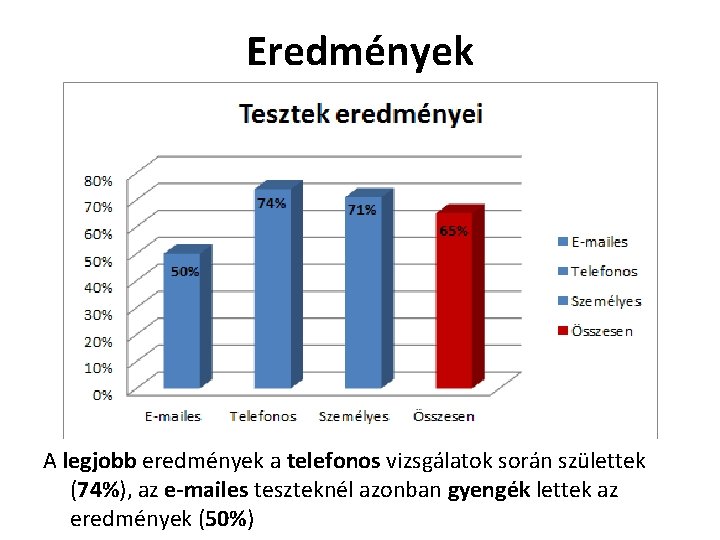 Eredmények

Tesztek eredményei

80%
70%
60%
50%
40%
30%
20%
10%
0%

50%
74%
71%
65%

E-mailes
Telefonos
Személyes
Összesen

E-mailes
Telefonos
Személyes
Összesen

A legjobb eredmények a telefonos vizsgálatok során születtek (74%), az e-mailes teszteknél azonban gyengék lettek az eredmények (50%)